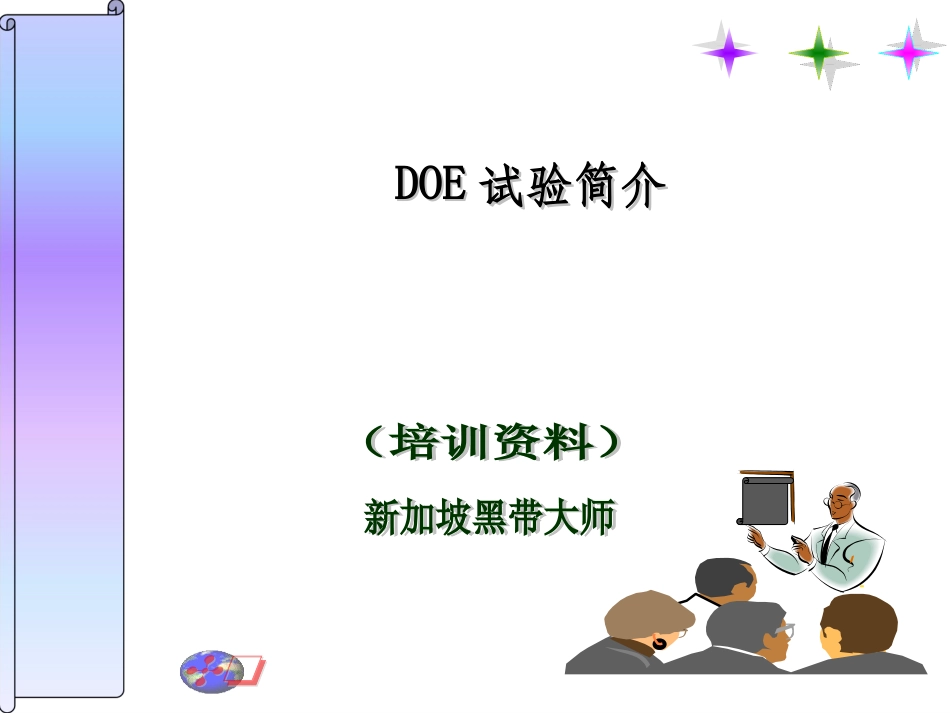 DOE 试验简介

（培训资料）

新加坡黑带大师